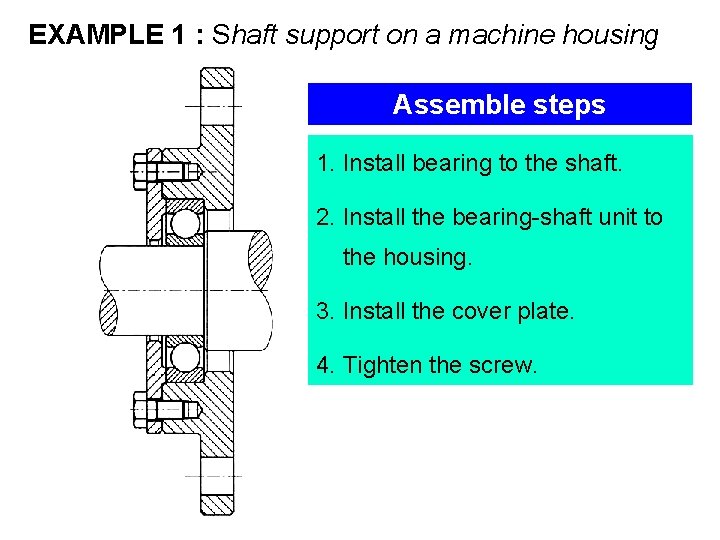 EXAMPLE 1 : Shaft support on a machine housing

Assemble steps

1. Install bearing to the shaft.

2. Install the bearing-shaft unit to the housing.

3. Install the cover plate.

4. Tighten the screw.